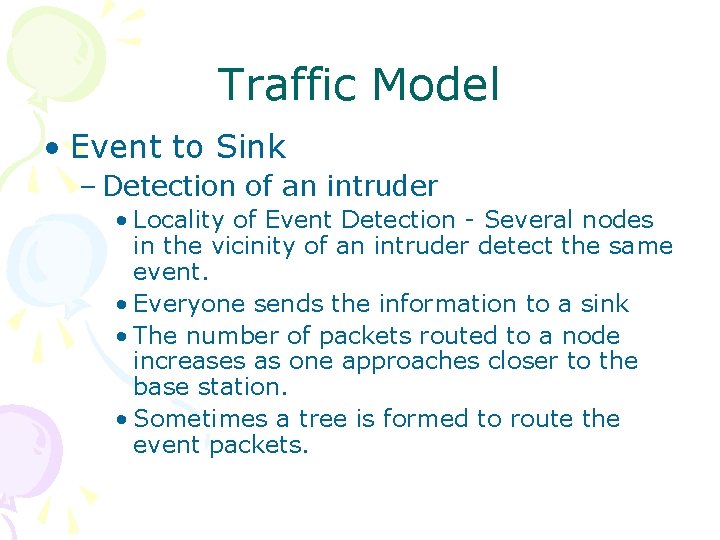 Traffic Model

• Event to Sink

– Detection of an intruder

• Locality of Event Detection - Several nodes in the vicinity of an intruder detect the same event.

• Everyone sends the information to a sink

• The number of packets routed to a node increases as one approaches closer to the base station.

• Sometimes a tree is formed to route the event packets.